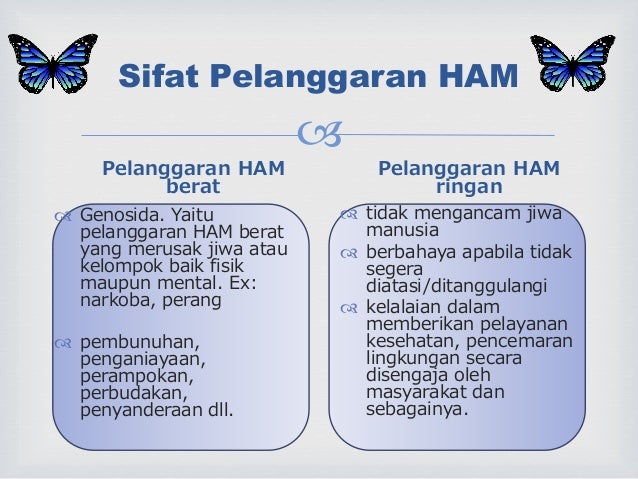 Sifat Pelanggaran HAM

Pelanggaran HAM berat

Genosida. Yaitu pelanggaran HAM berat yang merusak jiwa atau kelompok baik fisik maupun mental. Ex: narkoba, perang

pembunuhan, penganiayaan, perampokan, perbudakan, penyanderaan dll.

Pelanggaran HAM ringan

tidak mengancam jiwa manusia

berbahaya apabila tidak segera diatasi/ditanggulangi

kelalaian dalam memberikan pelayanan kesehatan, pencemaran lingkungan secara disengaja oleh masyarakat dan sebagainya.